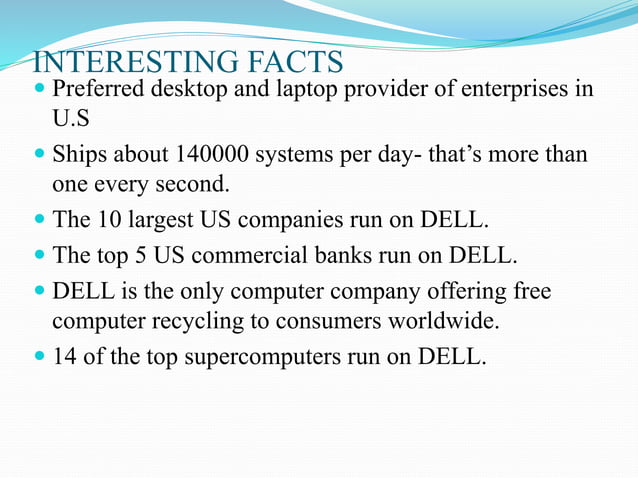 INTERESTING FACTS

- Preferred desktop and laptop provider of enterprises in U.S
- Ships about 140000 systems per day- that's more than one every second.
- The 10 largest US companies run on DELL.
- The top 5 US commercial banks run on DELL.
- DELL is the only computer company offering free computer recycling to consumers worldwide.
- 14 of the top supercomputers run on DELL.